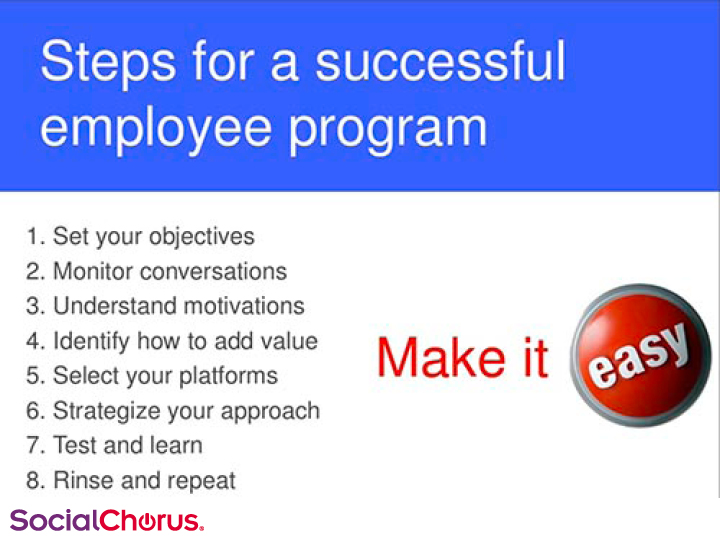 Steps for a successful employee program

1. Set your objectives
2. Monitor conversations
3. Understand motivations
4. Identify how to add value
5. Select your platforms
6. Strategize your approach
7. Test and learn
8. Rinse and repeat

Make it easy

SocialChorus.